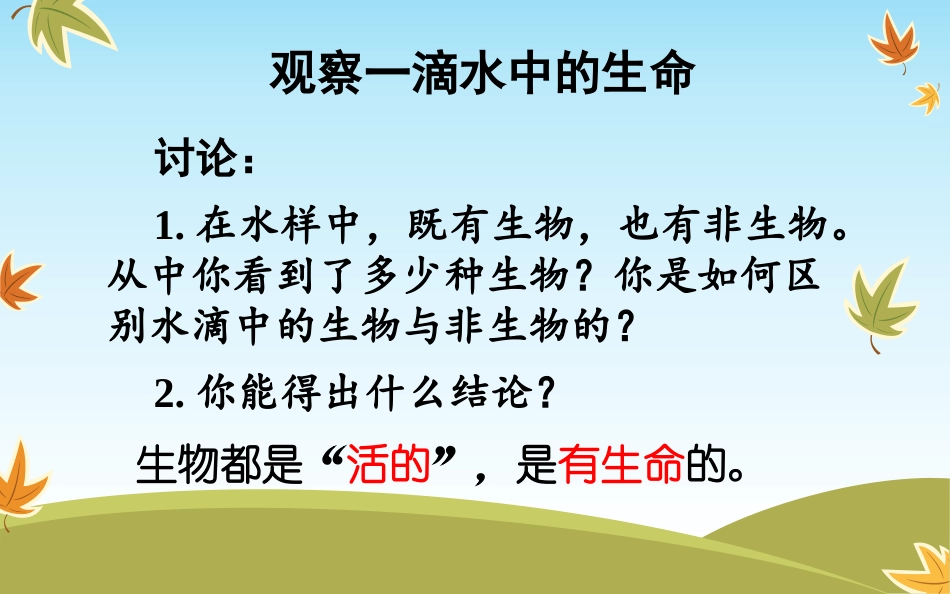 观察一滴水中的生命

讨论：

1. 在水样中，既有生物，也有非生物。从中你看到了多少种生物？你是如何区别水滴中的生物与非生物的？

2. 你能得出什么结论？

生物都是“活的”，是有生命的。